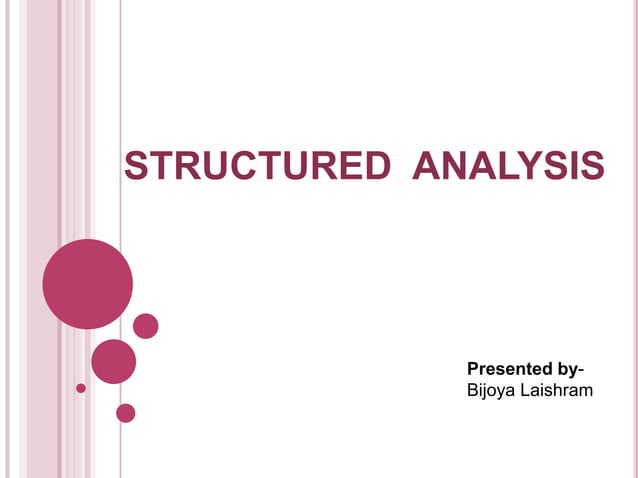 STRUCTURED ANALYSIS

Presented by-
Bijoya Laishram